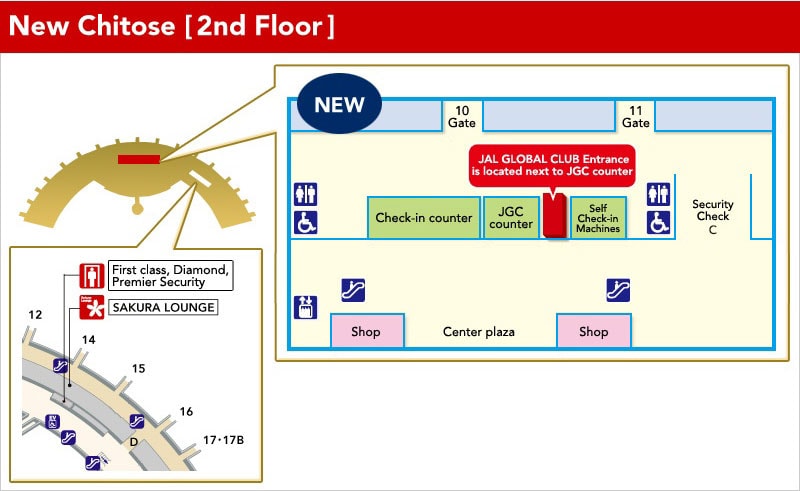 New Chitose [ 2nd Floor ]

NEW

10 Gate

11 Gate

JAL GLOBAL CLUB Entrance is located next to JGC counter

Check-in counter

JGC counter

Self Check-in Machines

Security Check C

Shop

Center plaza

Shop

First class, Diamond, Premier Security

SAKURA LOUNGE

12

14

15

16

17・17B

D